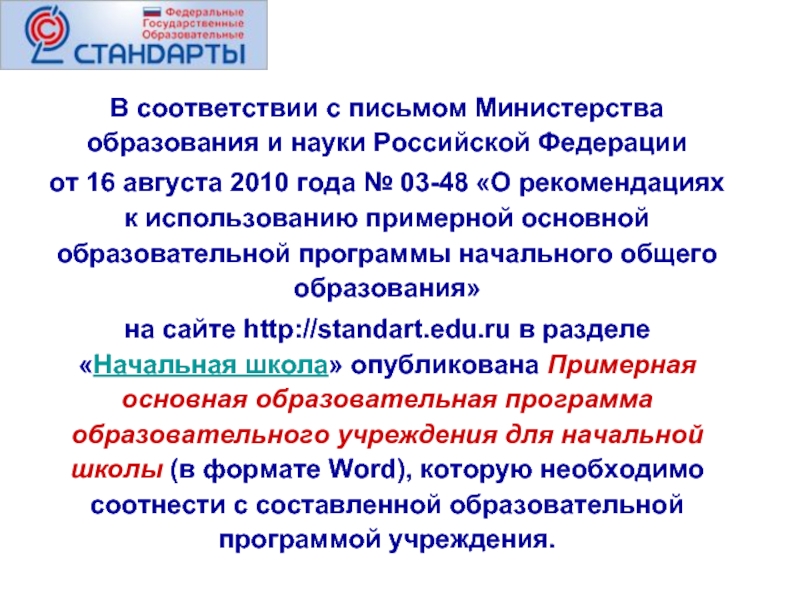 Федеральные Государственные Образовательные СТАНДАРТЫ

В соответствии с письмом Министерства образования и науки Российской Федерации от 16 августа 2010 года № 03-48 «О рекомендациях к использованию примерной основной образовательной программы начального общего образования»

на сайте http://standart.edu.ru в разделе «Начальная школа» опубликована Примерная основная образовательная программа образовательного учреждения для начальной школы (в формате Word), которую необходимо соотнести с составленной образовательной программой учреждения.